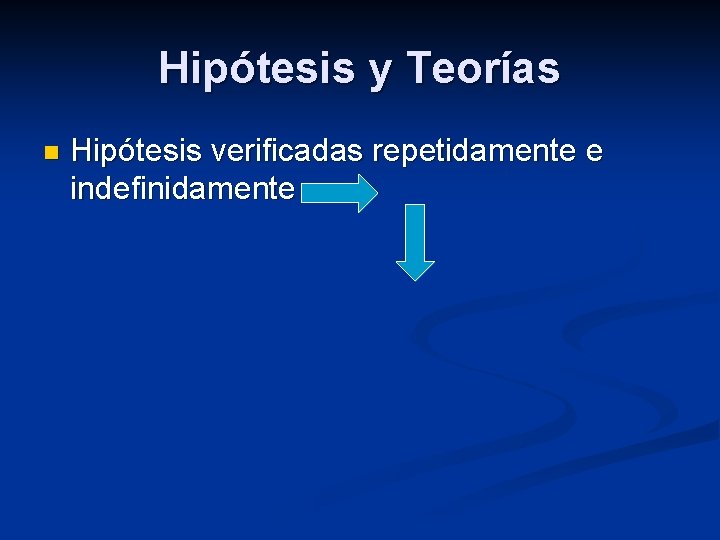 Hipótesis y Teorías

Hipótesis verificadas repetidamente e indefinidamente